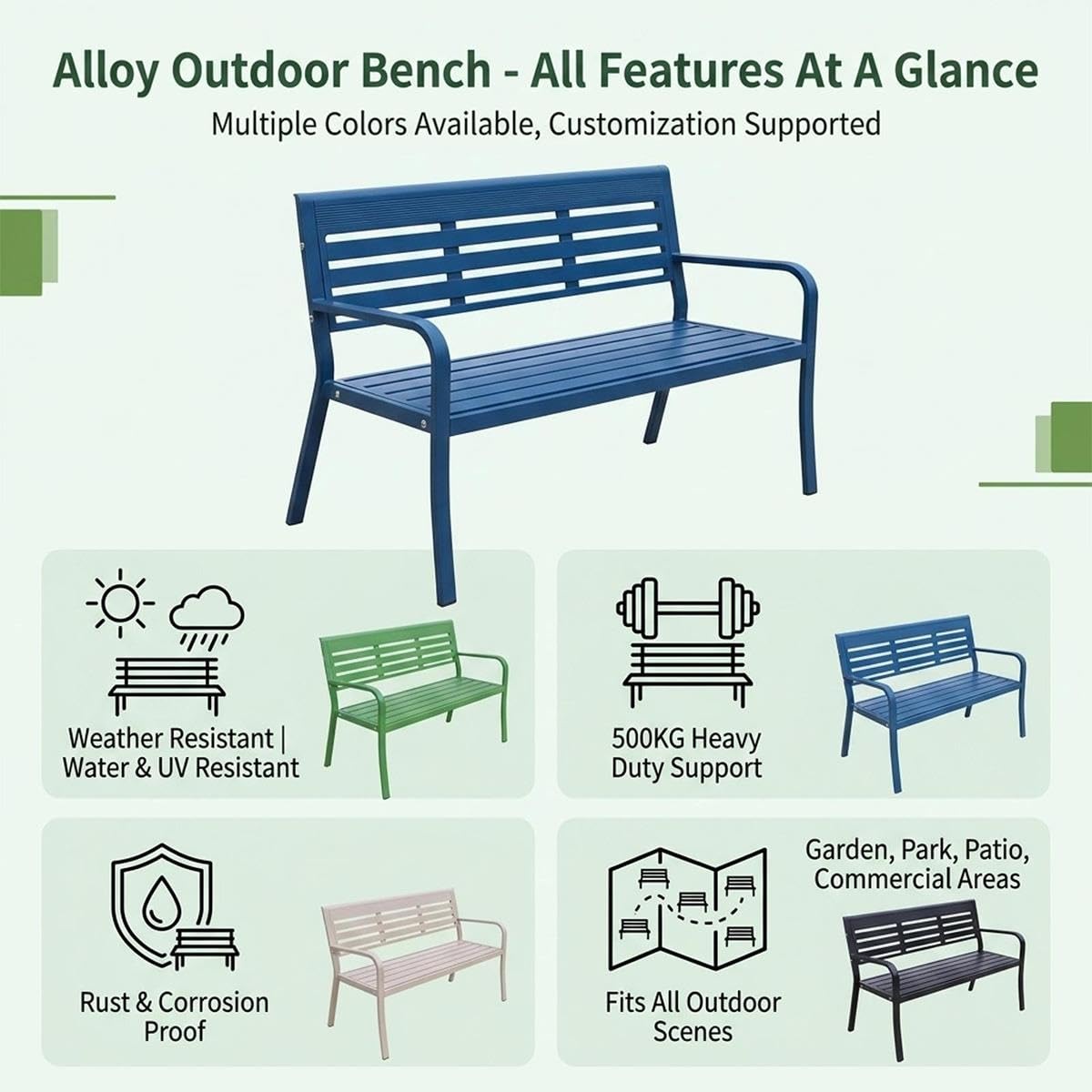 Alloy Outdoor Bench - All Features At A Glance

Multiple Colors Available, Customization Supported

Weather Resistant | Water & UV Resistant

500KG Heavy Duty Support

Rust & Corrosion Proof

Fits All Outdoor Scenes

Garden, Park, Patio, Commercial Areas